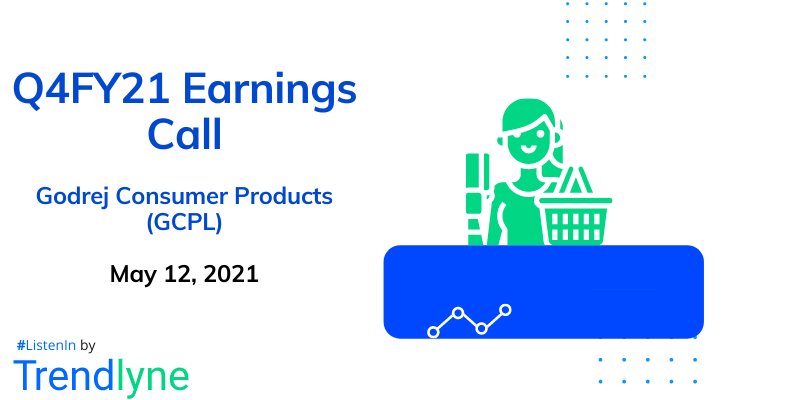 Q4FY21 Earnings Call

Godrej Consumer Products (GCPL)

May 12, 2021

#ListenIn by

Trendlyne